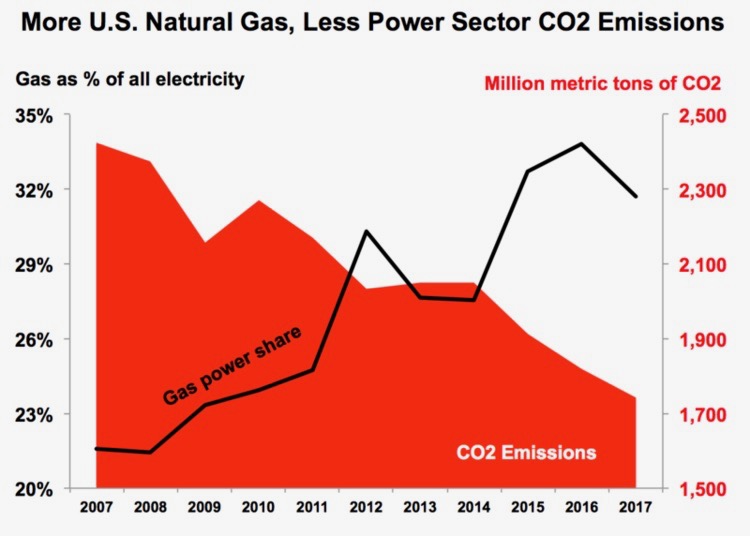 More U.S. Natural Gas, Less Power Sector CO2 Emissions

Gas as % of all electricity

Million metric tons of CO2

35%
32%
29%
26%
23%
20%

2,500
2,300
2,100
1,900
1,700
1,500

Gas power share

CO2 Emissions

2007 2008 2009 2010 2011 2012 2013 2014 2015 2016 2017